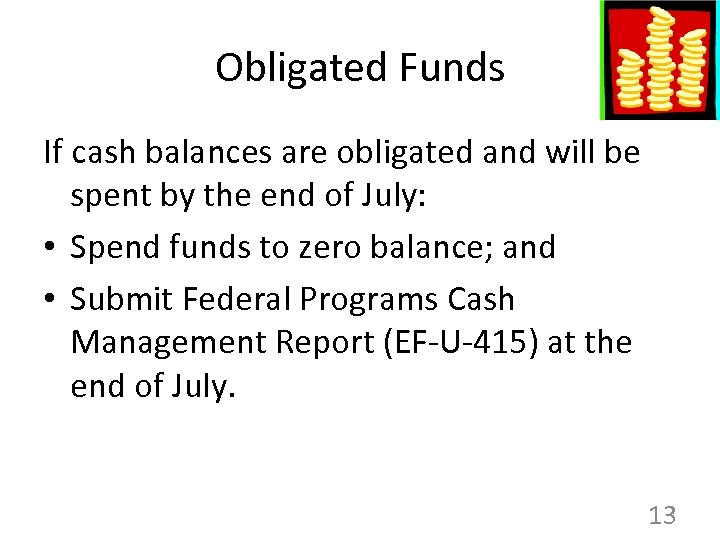 Obligated Funds

If cash balances are obligated and will be spent by the end of July:

• Spend funds to zero balance; and

• Submit Federal Programs Cash Management Report (EF-U-415) at the end of July.

13